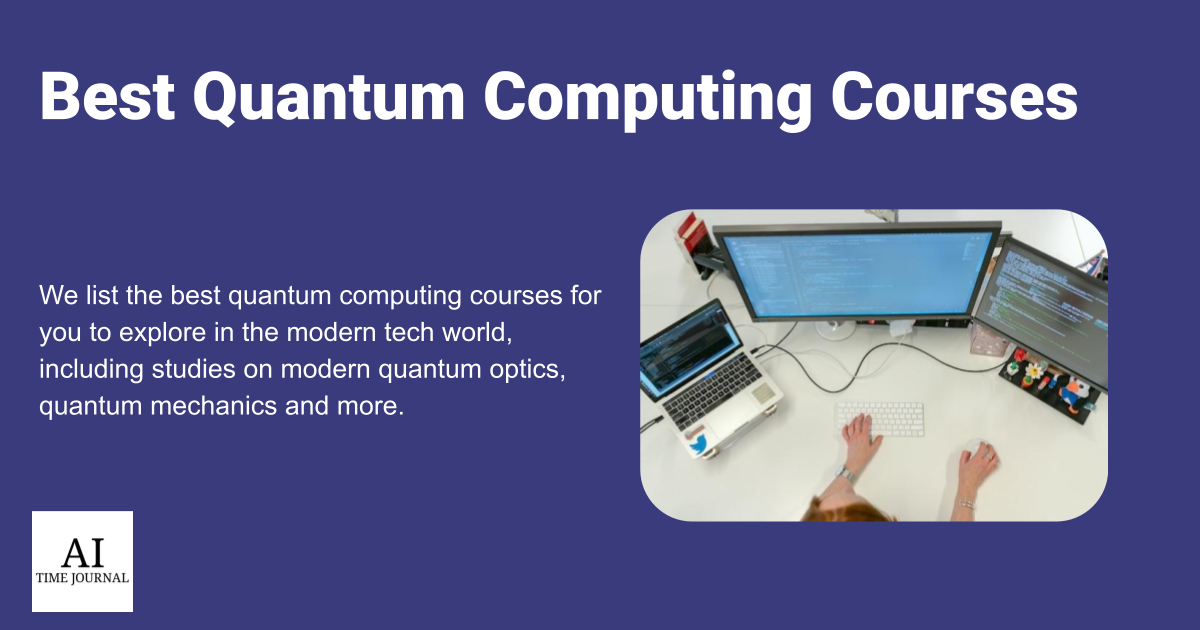 Best Quantum Computing Courses

We list the best quantum computing courses for you to explore in the modern tech world, including studies on modern quantum optics, quantum mechanics and more.

AI
TIME JOURNAL